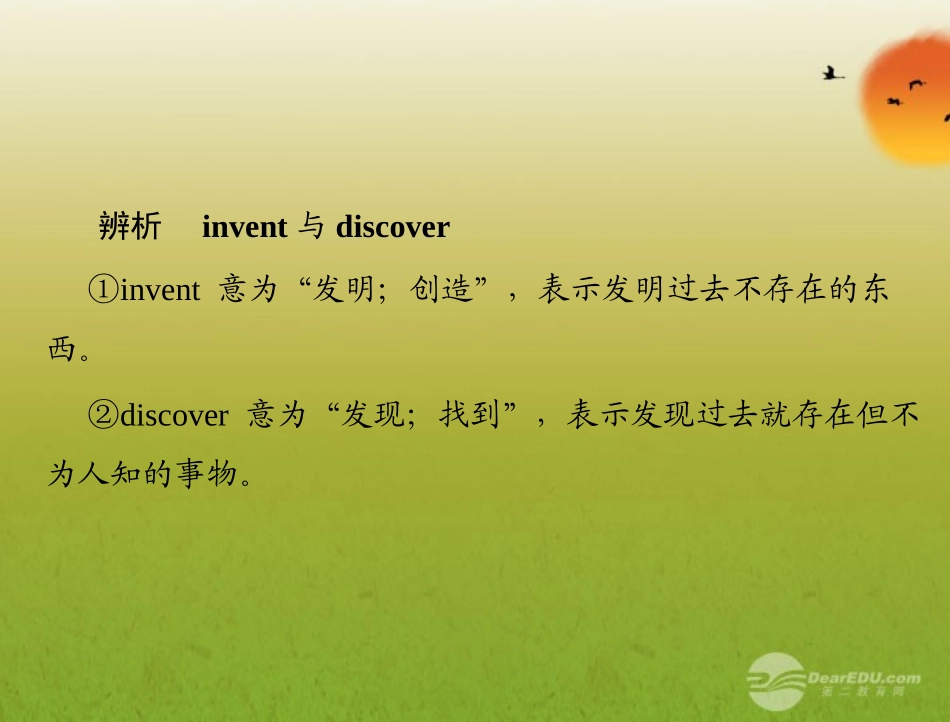 辨析　invent 与 discover

①invent 意为“发明；创造”，表示发明过去不存在的东西。

②discover 意为“发现；找到”，表示发现过去就存在但不为人知的事物。

DearEDU.com
第二教育网